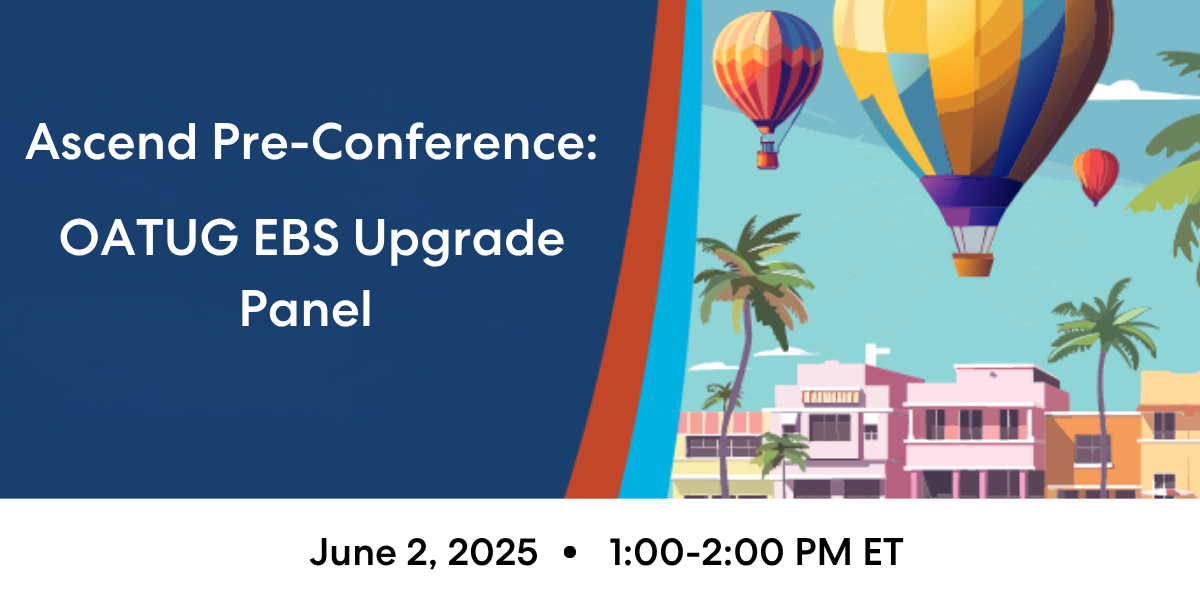 Ascend Pre-Conference:

OATUG EBS Upgrade Panel

June 2, 2025 • 1:00-2:00 PM ET